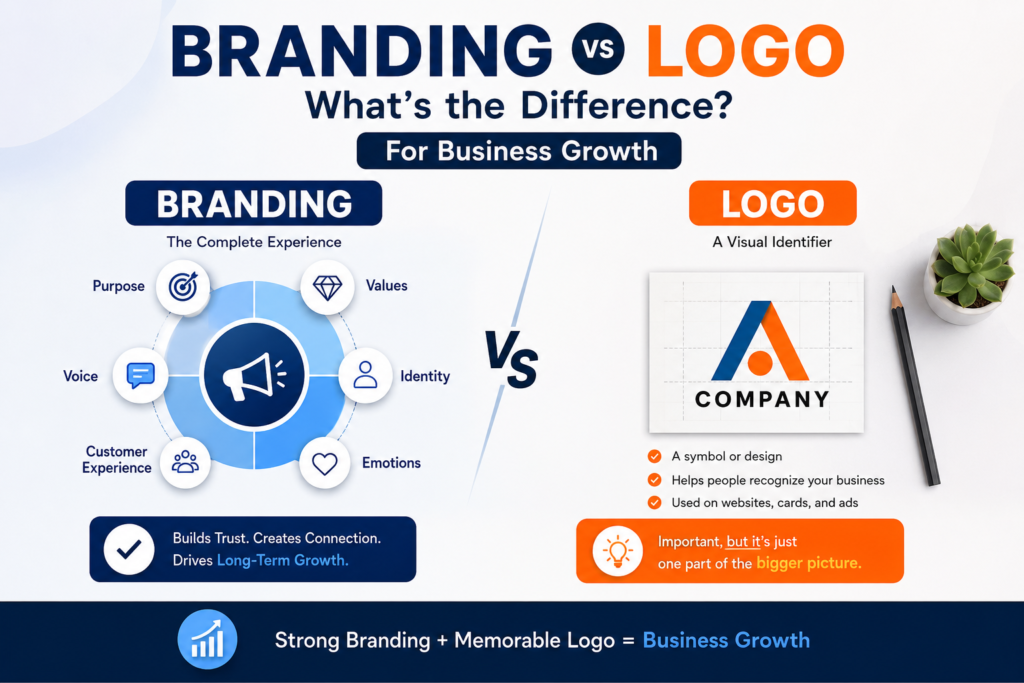 BRANDING VS LOGO
What's the Difference?
For Business Growth

BRANDING
The Complete Experience

Purpose
Values
Voice
Identity
Customer Experience
Emotions

Builds Trust. Creates Connection. Drives Long-Term Growth.

VS

LOGO
A Visual Identifier

COMPANY

A symbol or design
Helps people recognize your business
Used on websites, cards, and ads

Important, but it's just one part of the bigger picture.

Strong Branding + Memorable Logo = Business Growth